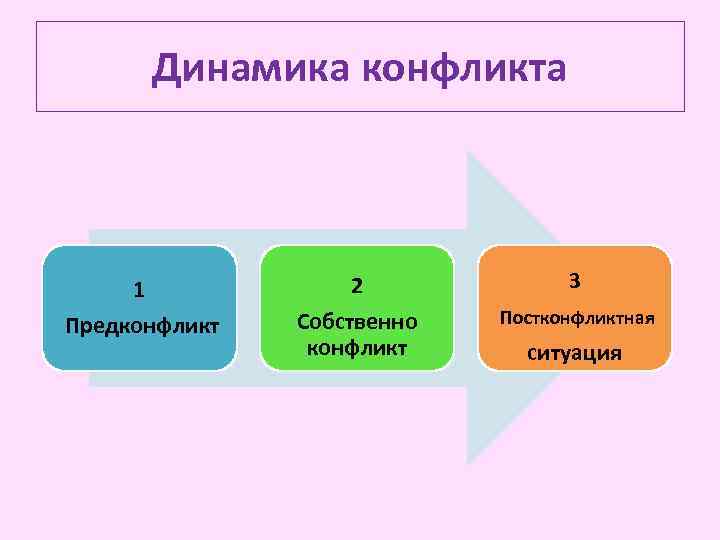 Динамика конфликта

1
Предконфликт

2
Собственно конфликт

3
Постконфликтная ситуация